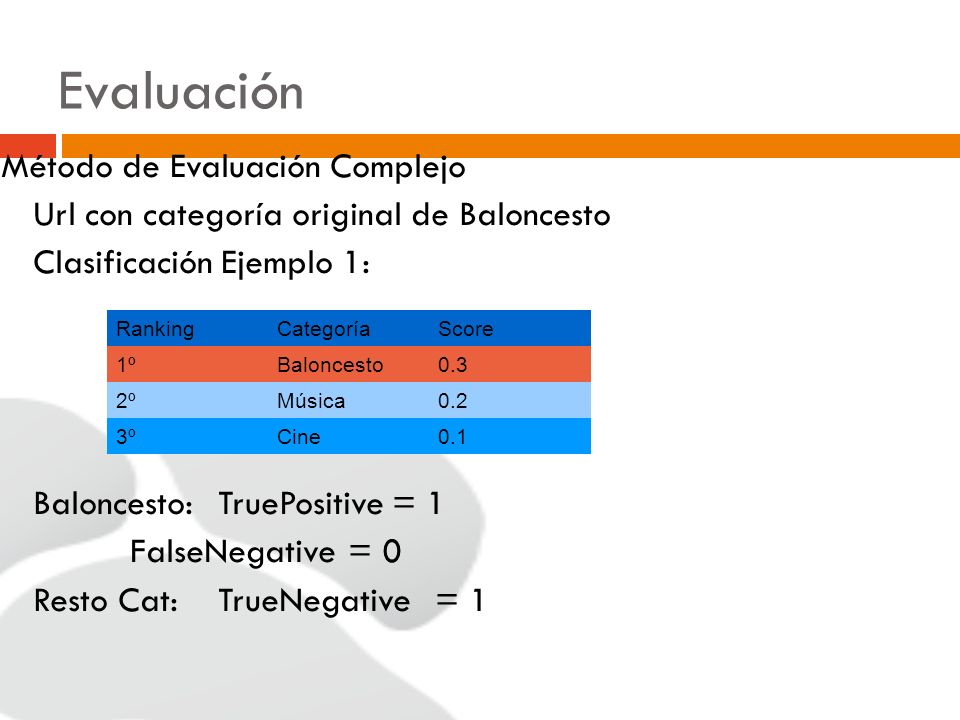 Evaluación

Método de Evaluación Complejo

Url con categoría original de Baloncesto

Clasificación Ejemplo 1:

| Ranking | Categoría | Score |
|---|---|---|
| 1º | Baloncesto | 0.3 |
| 2º | Música | 0.2 |
| 3º | Cine | 0.1 |

Baloncesto: TruePositive = 1

FalseNegative = 0

Resto Cat: TrueNegative = 1